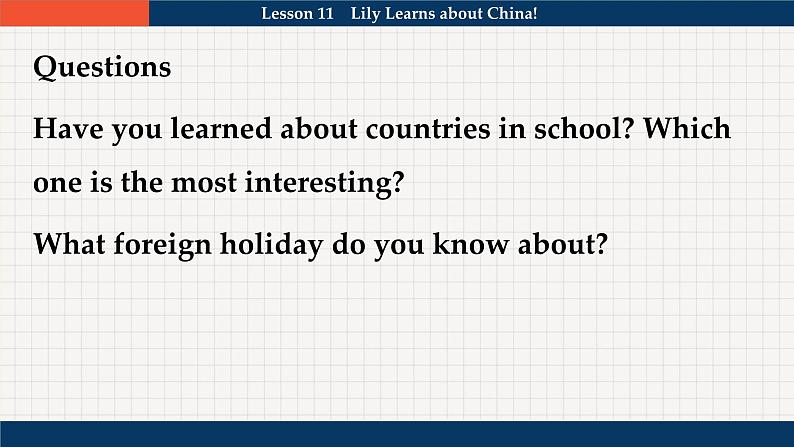 Lesson 11 Lily Learns about China!

Questions

Have you learned about countries in school? Which one is the most interesting?

What foreign holiday do you know about?